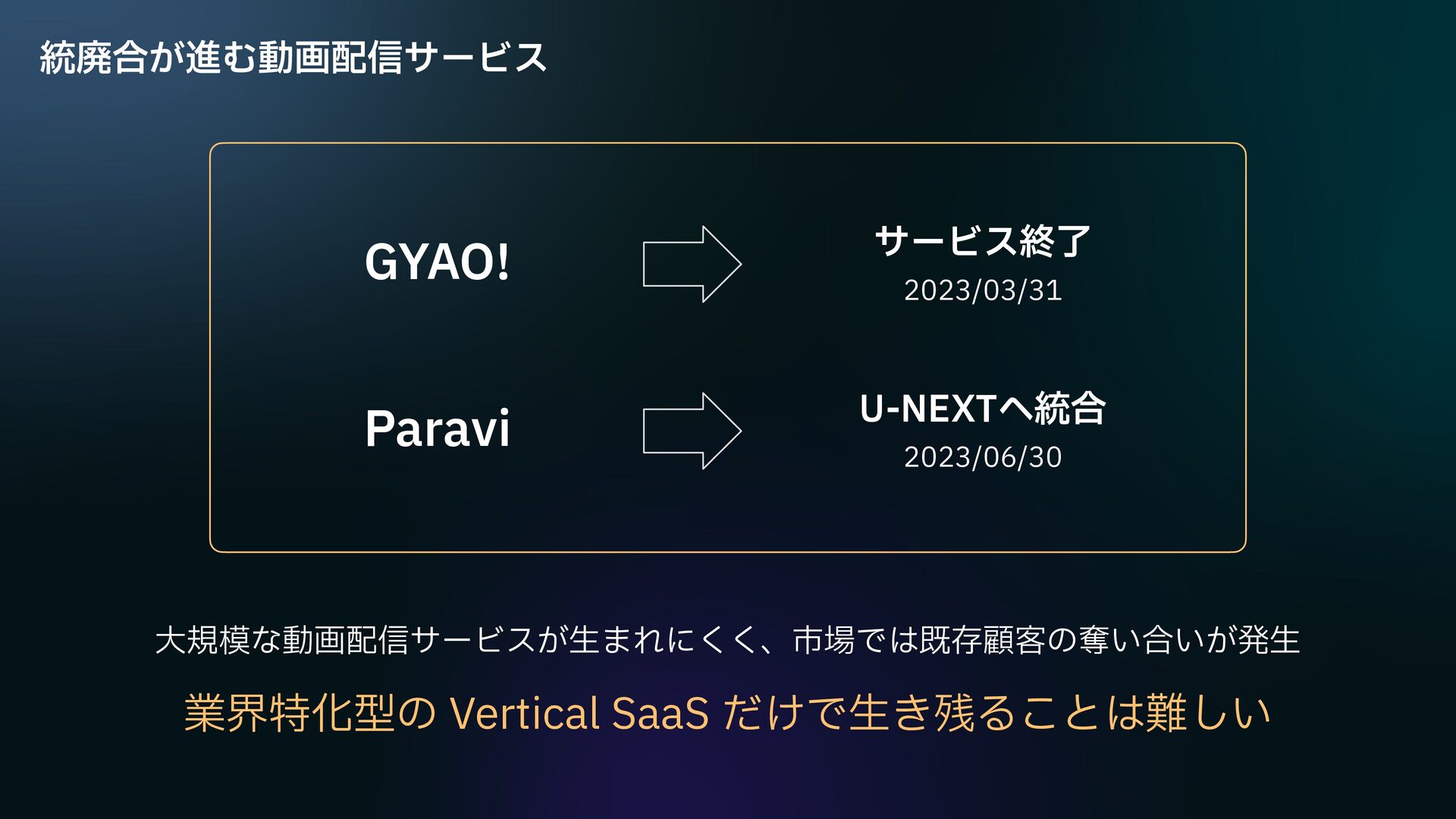 統廃合が進む動画配信サービス

GYAO!

サービス終了
2023/03/31

Paravi

U-NEXTへ統合
2023/06/30

大規模な動画配信サービスが生まれにくく、市場では既存顧客の奪い合いが発生

業界特化型の Vertical SaaS だけで生き残ることは難しい